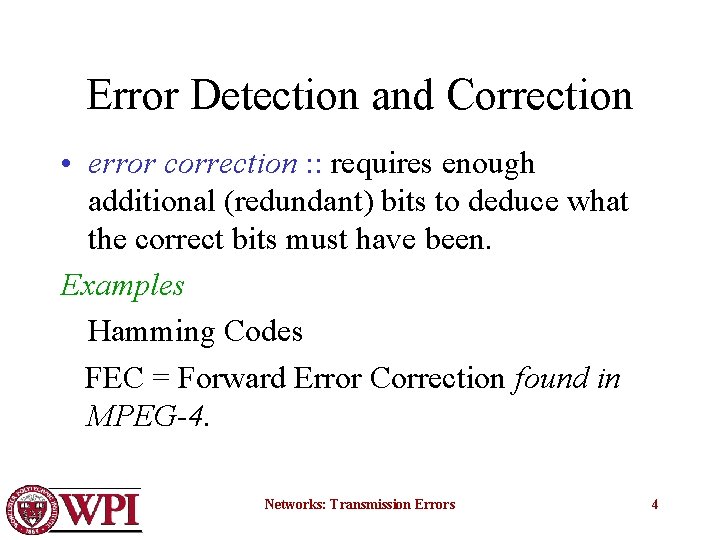 Error Detection and Correction

• error correction :: requires enough additional (redundant) bits to deduce what the correct bits must have been.

Examples

Hamming Codes

FEC = Forward Error Correction found in MPEG-4.

WPI

Networks: Transmission Errors

4